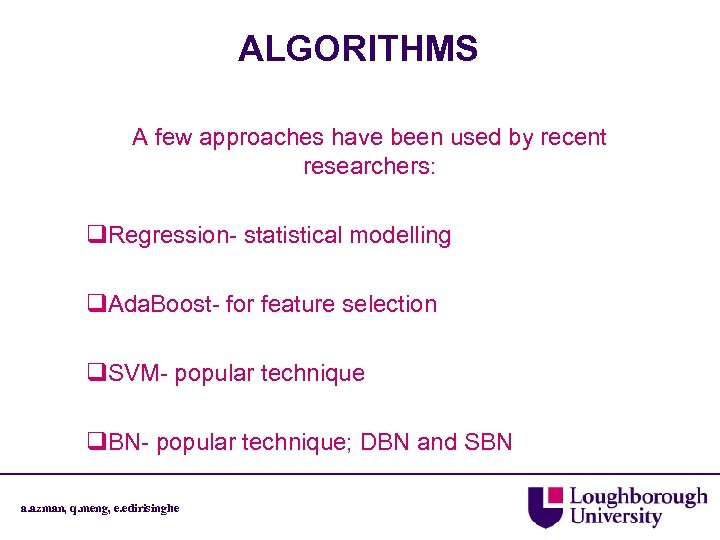 ALGORITHMS

A few approaches have been used by recent researchers:

❑Regression- statistical modelling

❑AdaBoost- for feature selection

❑SVM- popular technique

❑BN- popular technique; DBN and SBN

a.azman, q.meng, e.edirisinghe

Loughborough University